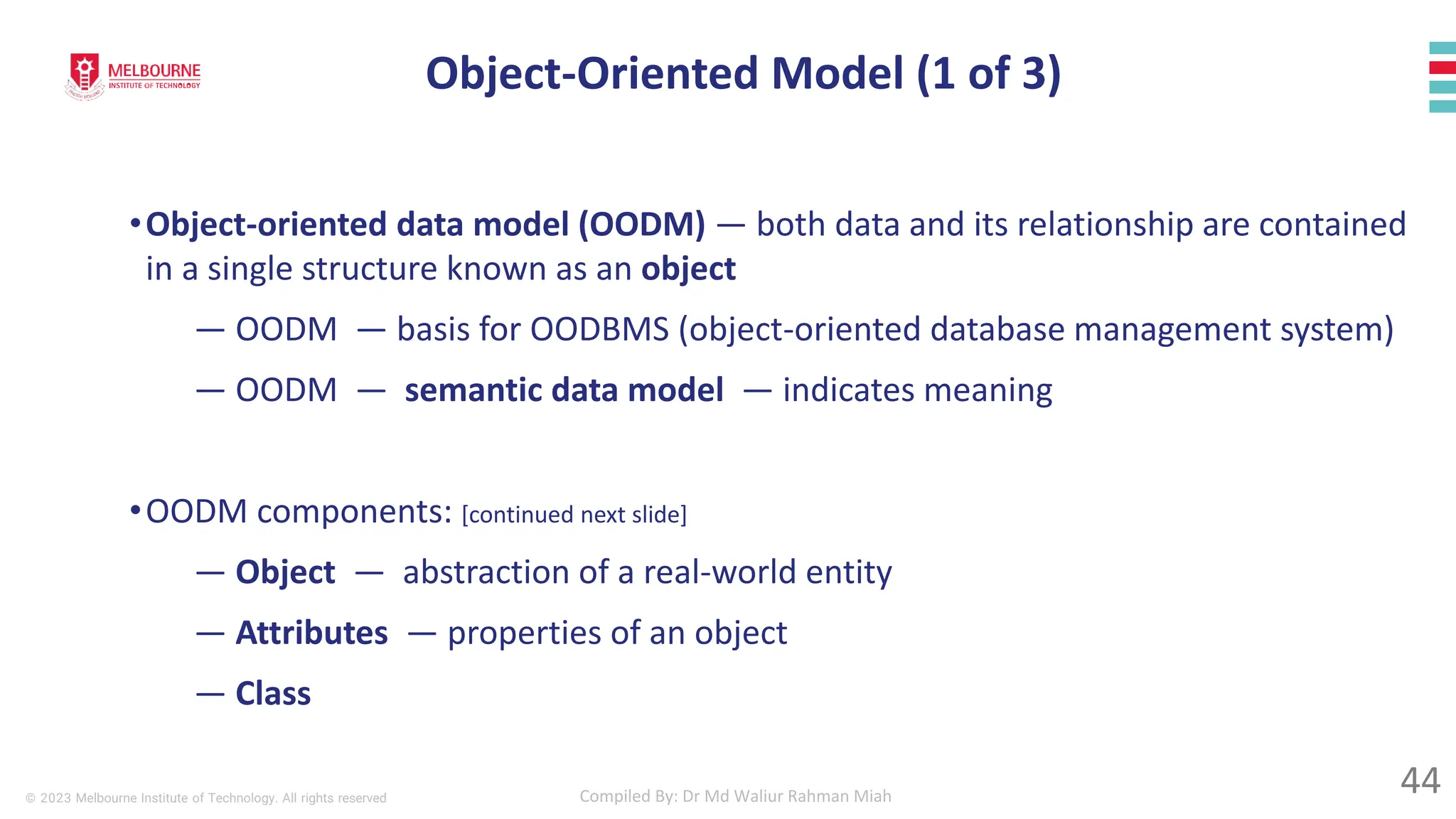 MELBOURNE
INSTITUTE OF TECHNOLOGY

Object-Oriented Model (1 of 3)

• Object-oriented data model (OODM) — both data and its relationship are contained in a single structure known as an object

— OODM — basis for OODBMS (object-oriented database management system)

— OODM — semantic data model — indicates meaning

• OODM components: [continued next slide]

— Object — abstraction of a real-world entity

— Attributes — properties of an object

— Class

© 2023 Melbourne Institute of Technology. All rights reserved

Compiled By: Dr Md Waliur Rahman Miah

44